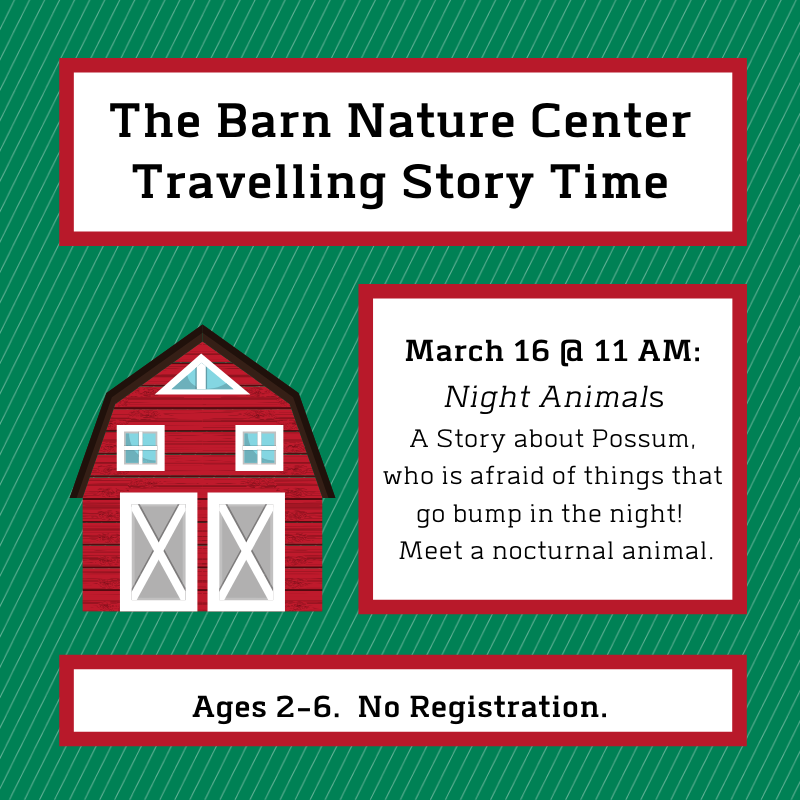 The Barn Nature Center Travelling Story Time

March 16 @ 11 AM:
Night Animals
A Story about Possum, who is afraid of things that go bump in the night!
Meet a nocturnal animal.

Ages 2-6. No Registration.